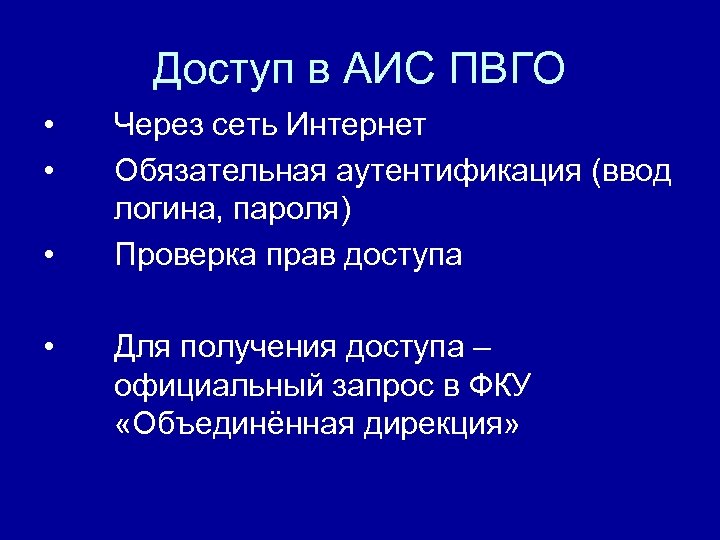 Доступ в АИС ПВГО

• Через сеть Интернет
• Обязательная аутентификация (ввод логина, пароля)
• Проверка прав доступа

• Для получения доступа – официальный запрос в ФКУ «Объединённая дирекция»